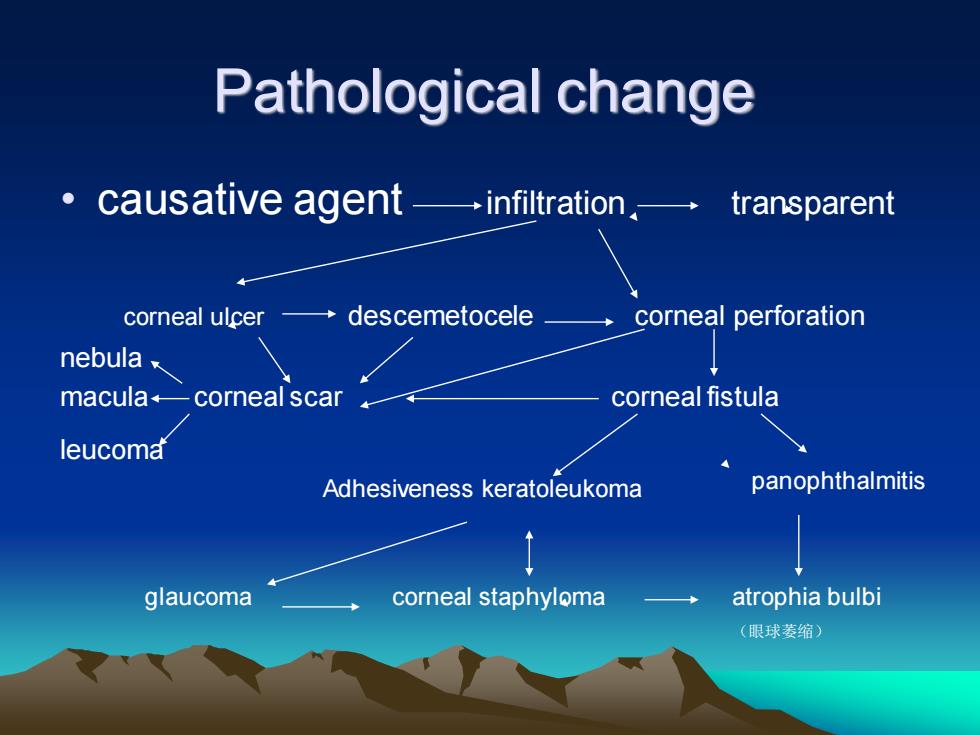 Pathological change

• causative agent infiltration transparent

corneal ulcer descemetocele corneal perforation

nebula
macula corneal scar corneal fistula
leucoma

Adhesiveness keratoleukoma panophthalmitis

glaucoma corneal staphyloma atrophia bulbi
（眼球萎缩）